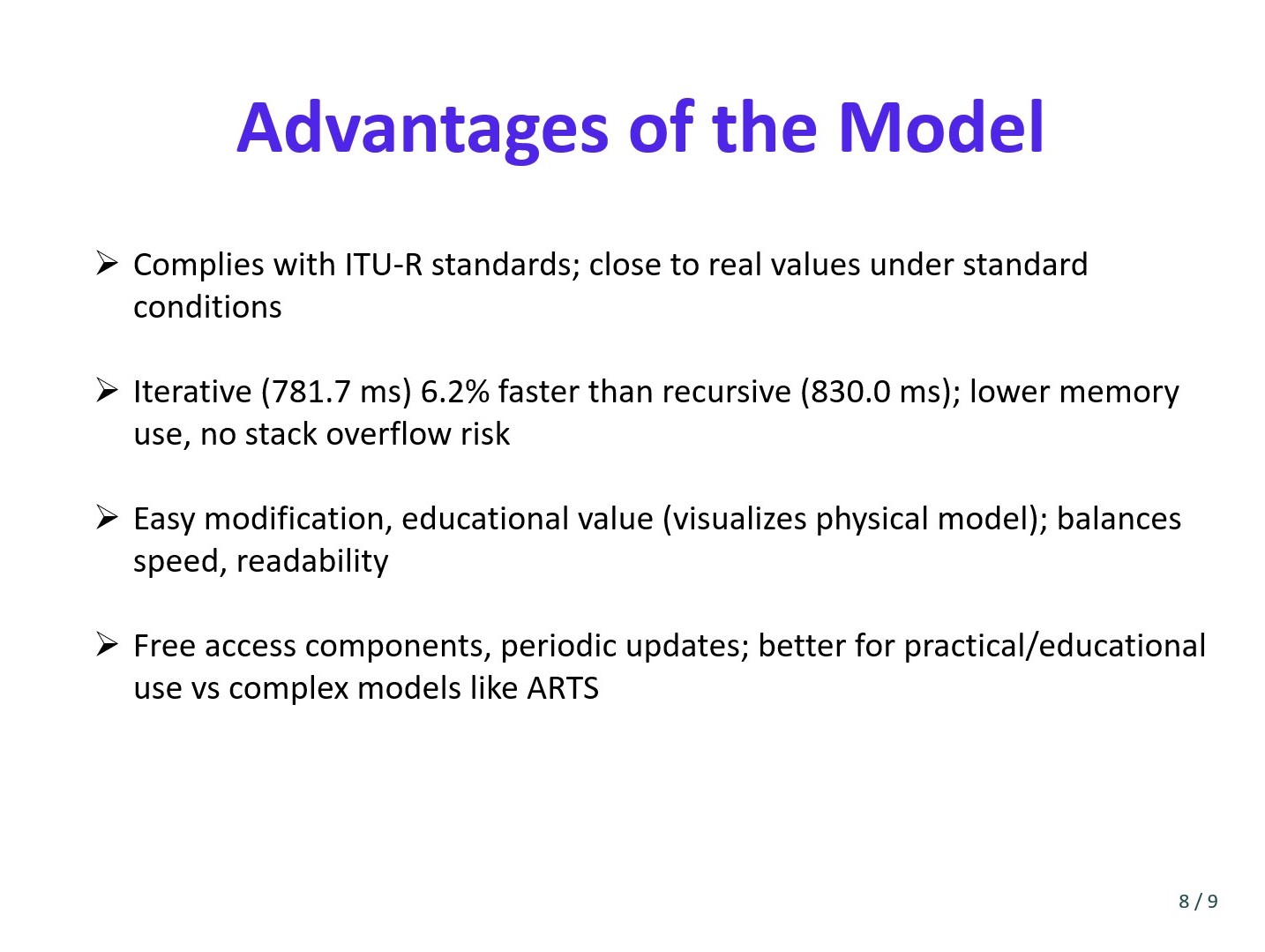 Advantages of the Model

➢ Complies with ITU-R standards; close to real values under standard conditions

➢ Iterative (781.7 ms) 6.2% faster than recursive (830.0 ms); lower memory use, no stack overflow risk

➢ Easy modification, educational value (visualizes physical model); balances speed, readability

➢ Free access components, periodic updates; better for practical/educational use vs complex models like ARTS

8 / 9